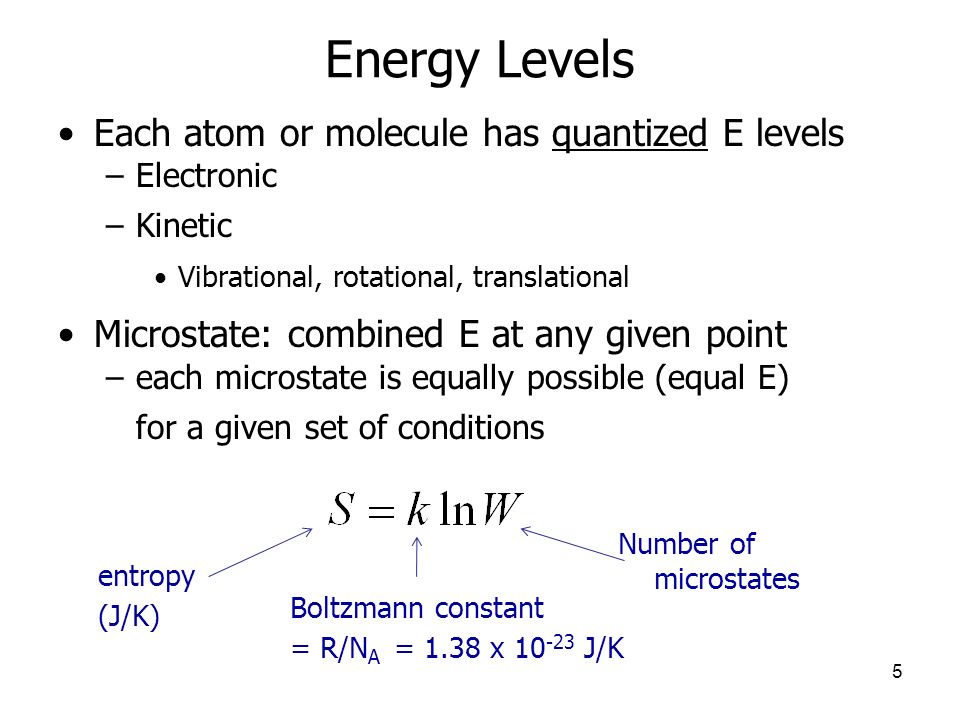 Energy Levels

• Each atom or molecule has quantized E levels
– Electronic
– Kinetic
• Vibrational, rotational, translational

• Microstate: combined E at any given point
– each microstate is equally possible (equal E) for a given set of conditions

$S = k \ln W$

entropy (J/K)

Boltzmann constant $= R/N_A = 1.38 \times 10^{-23}$ J/K

Number of microstates

5